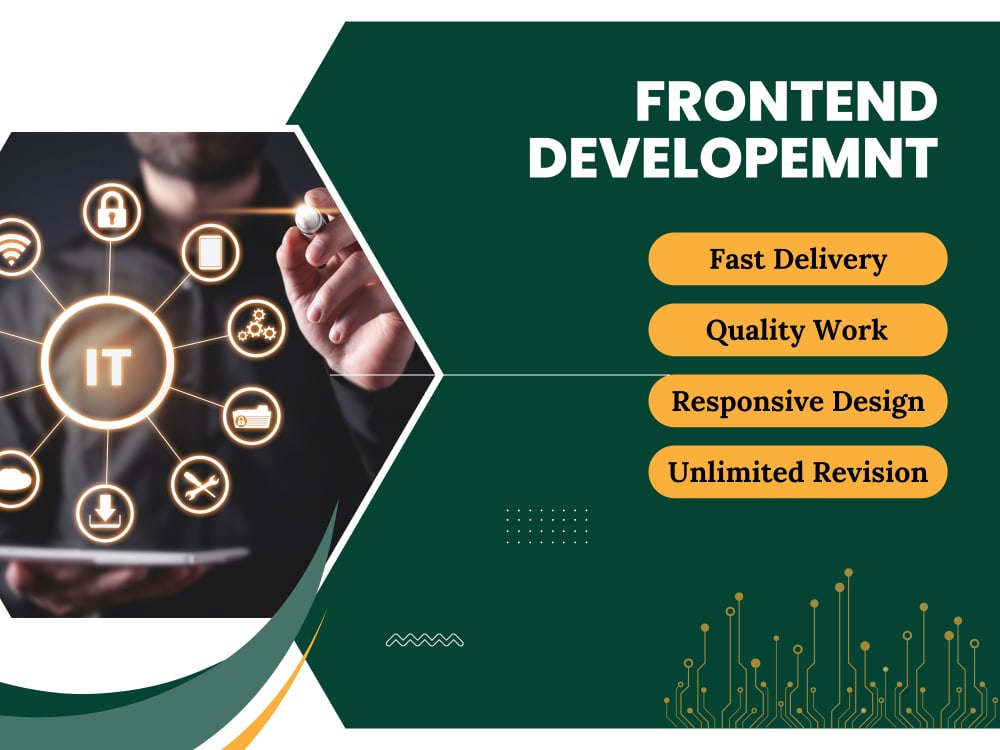 IT

FRONTEND DEVELOPEMNT

Fast Delivery

Quality Work

Responsive Design

Unlimited Revision